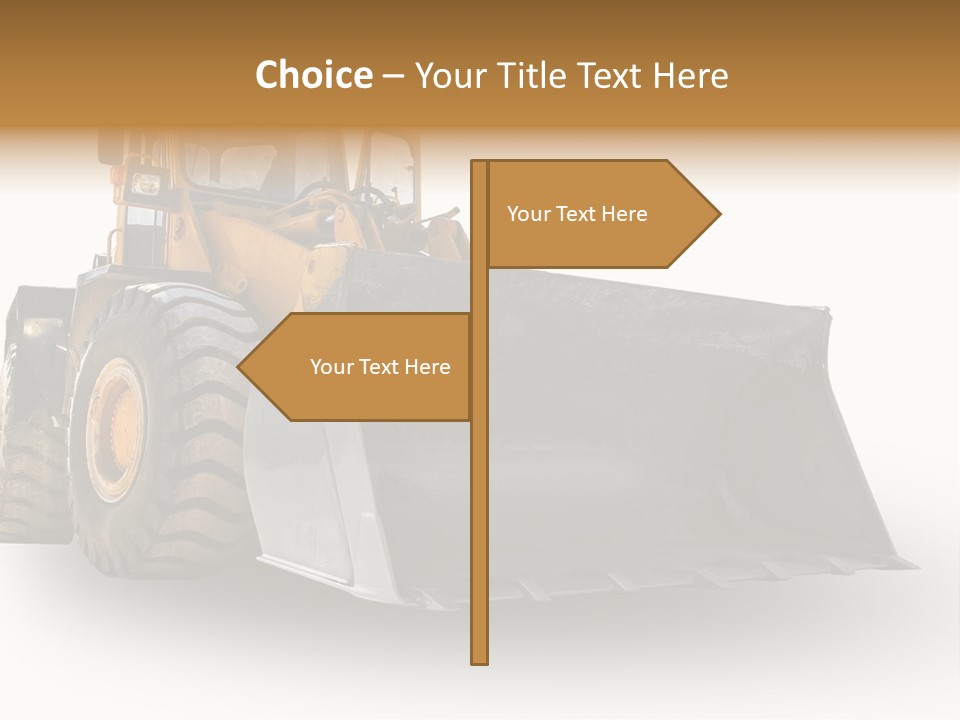 Choice – Your Title Text Here

Your Text Here

Your Text Here